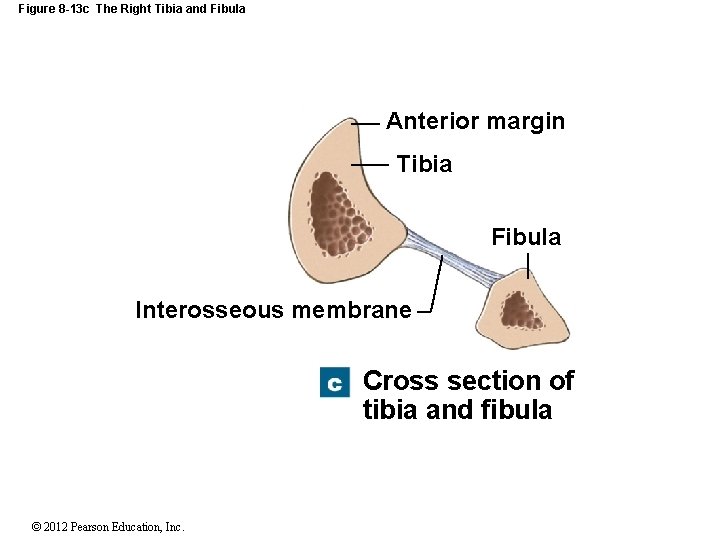 Figure 8-13c The Right Tibia and Fibula

Anterior margin

Tibia

Fibula

Interosseous membrane

c Cross section of tibia and fibula

© 2012 Pearson Education, Inc.